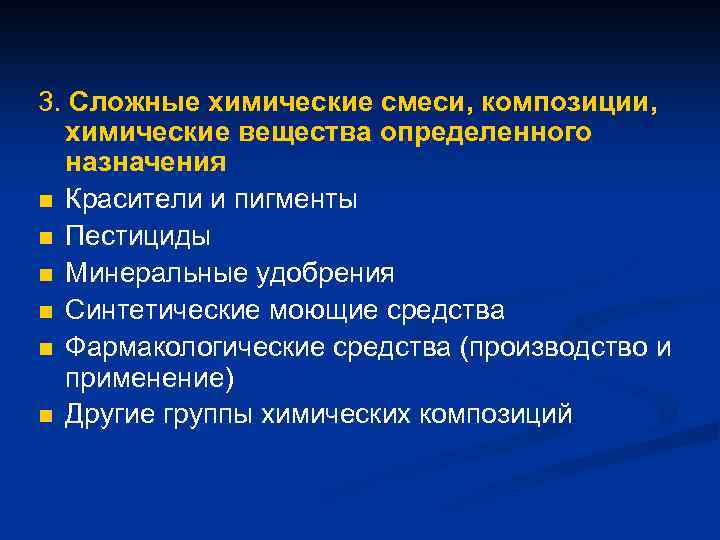 3. Сложные химические смеси, композиции, химические вещества определенного назначения

■ Красители и пигменты
■ Пестициды
■ Минеральные удобрения
■ Синтетические моющие средства
■ Фармакологические средства (производство и применение)
■ Другие группы химических композиций